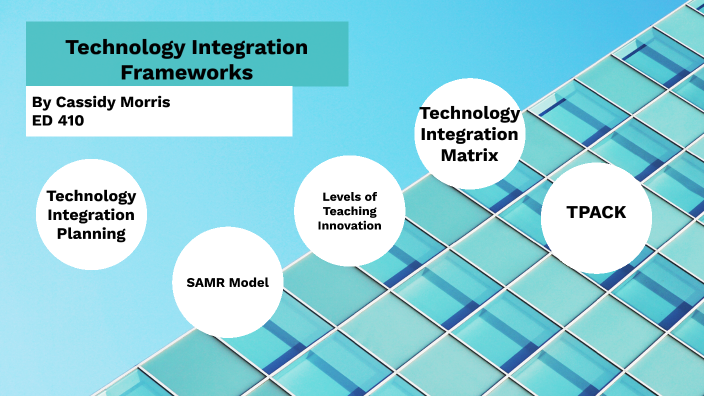 Technology Integration Frameworks

By Cassidy Morris
ED 410

Technology Integration Planning

SAMR Model

Levels of Teaching Innovation

Technology Integration Matrix

TPACK